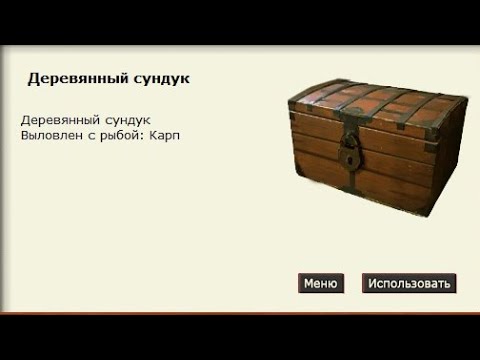 Деревянный сундук

Деревянный сундук
Выловлен с рыбой: Карп

Меню

Использовать